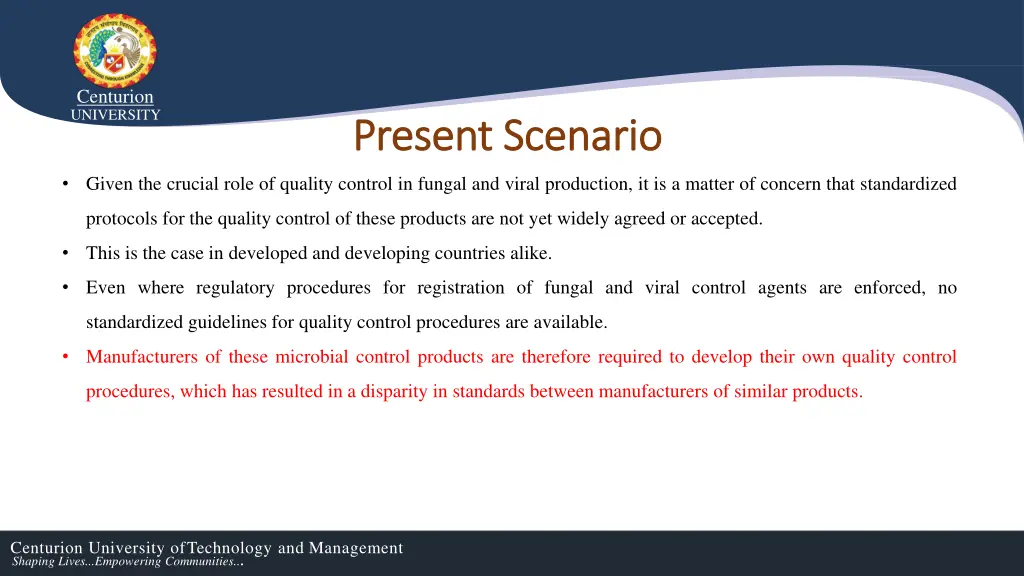 Centurion
UNIVERSITY

Present Scenario

• Given the crucial role of quality control in fungal and viral production, it is a matter of concern that standardized protocols for the quality control of these products are not yet widely agreed or accepted.
• This is the case in developed and developing countries alike.
• Even where regulatory procedures for registration of fungal and viral control agents are enforced, no standardized guidelines for quality control procedures are available.
• Manufacturers of these microbial control products are therefore required to develop their own quality control procedures, which has resulted in a disparity in standards between manufacturers of similar products.

Centurion University ofTechnology and Management
Shaping Lives...Empowering Communities...